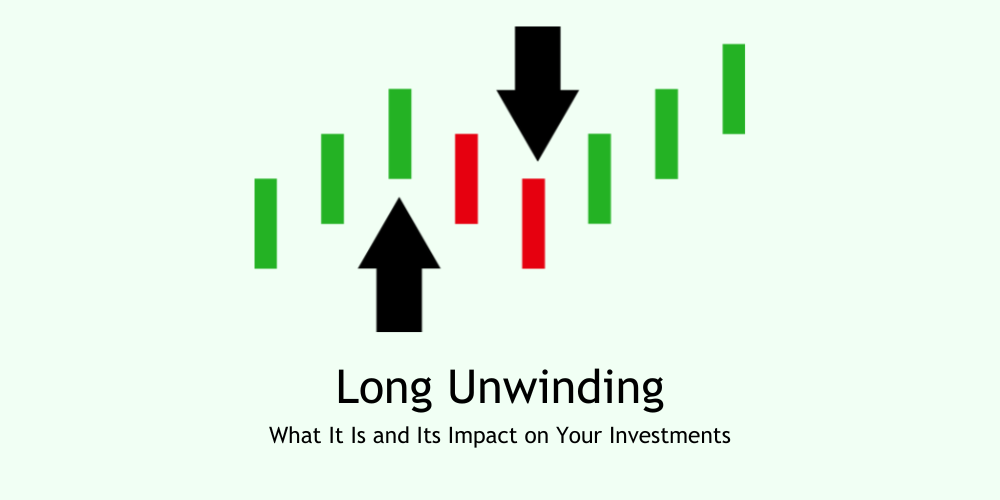 Long Unwinding

What It Is and Its Impact on Your Investments